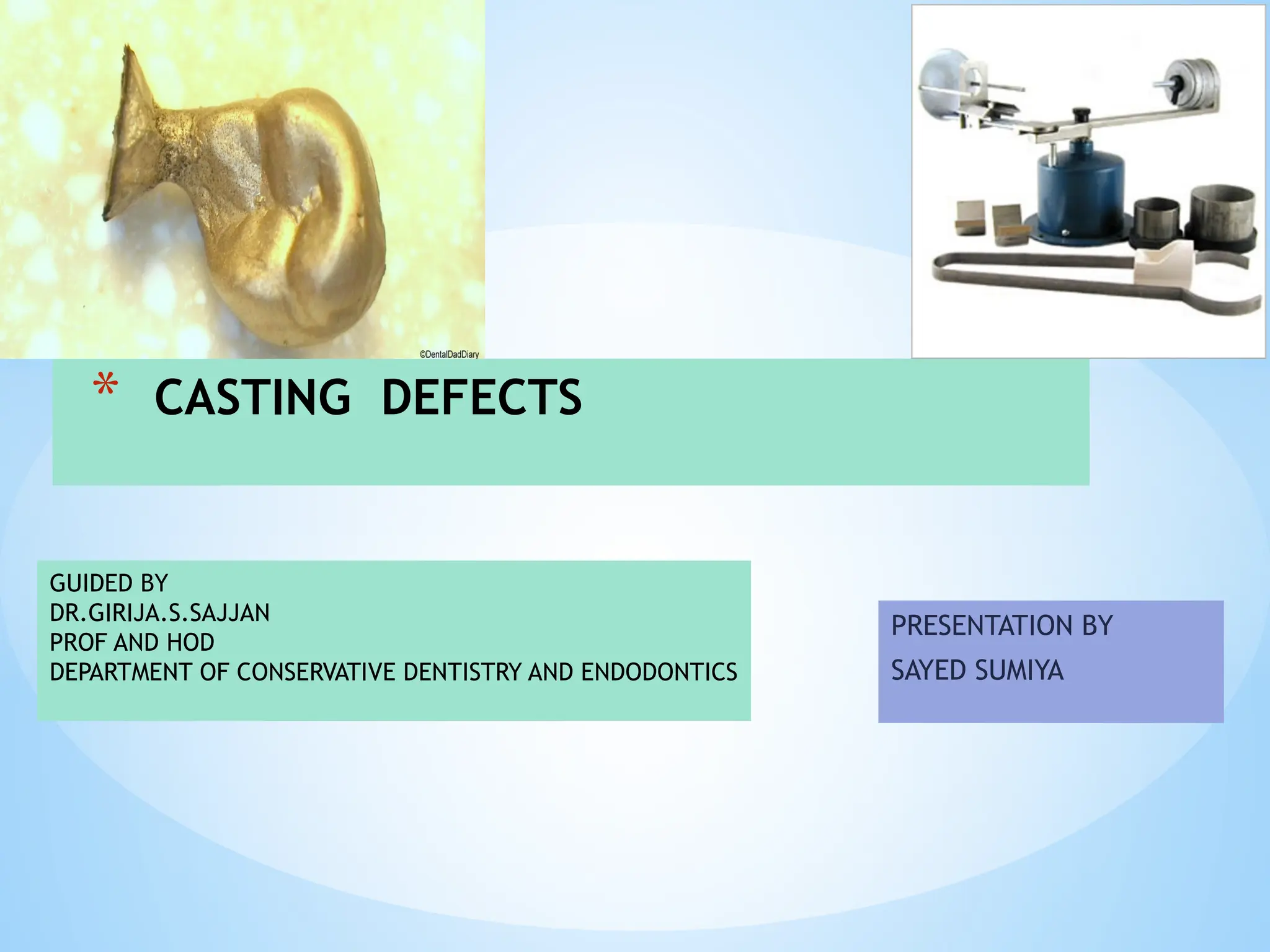 ©DentalDadDiary

* CASTING DEFECTS

GUIDED BY
DR.GIRIJA.S.SAJJAN
PROF AND HOD
DEPARTMENT OF CONSERVATIVE DENTISTRY AND ENDODONTICS

PRESENTATION BY
SAYED SUMIYA